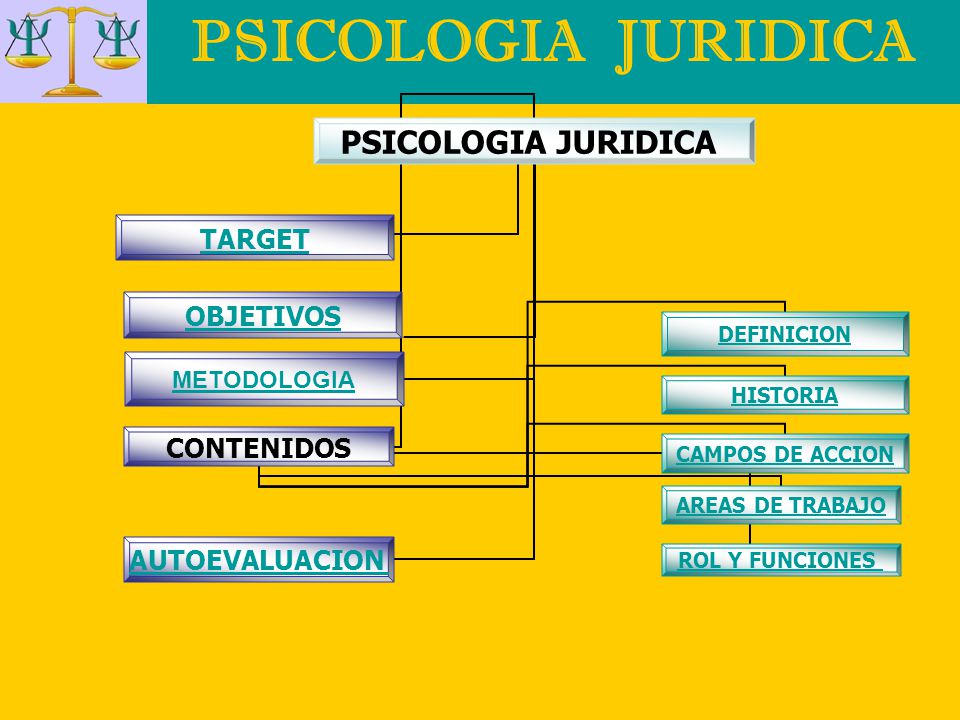 PSICOLOGIA JURIDICA

PSICOLOGIA JURIDICA

TARGET

OBJETIVOS

METODOLOGIA

CONTENIDOS

AUTOEVALUACION

DEFINICION

HISTORIA

CAMPOS DE ACCION

AREAS DE TRABAJO

ROL Y FUNCIONES